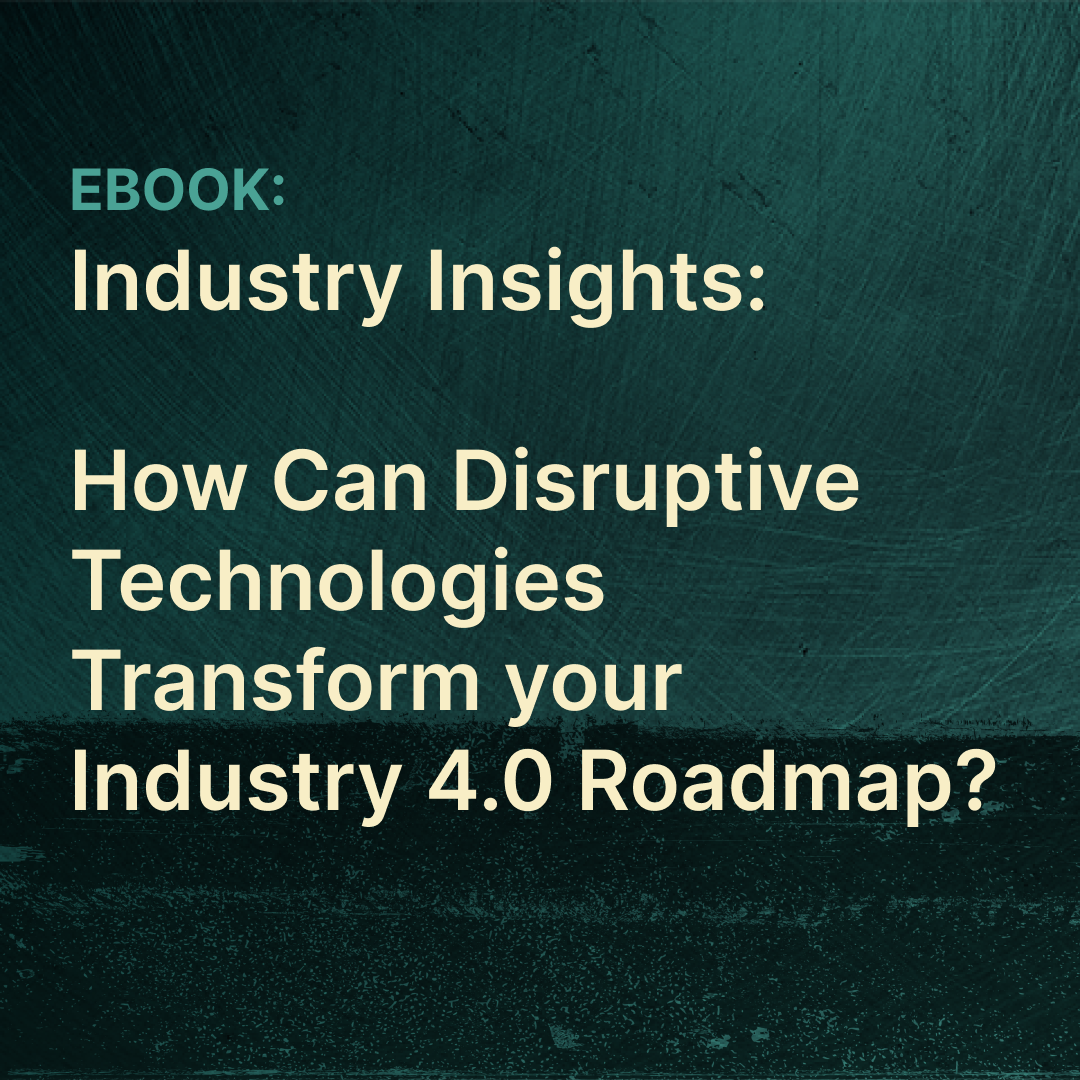 EBOOK:
Industry Insights:

How Can Disruptive Technologies Transform your Industry 4.0 Roadmap?